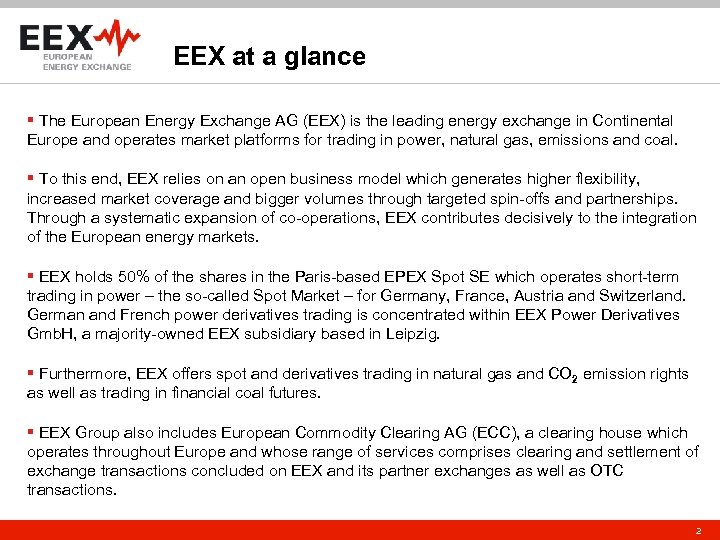 EEX
EUROPEAN
ENERGY EXCHANGE

EEX at a glance

▪ The European Energy Exchange AG (EEX) is the leading energy exchange in Continental Europe and operates market platforms for trading in power, natural gas, emissions and coal.

▪ To this end, EEX relies on an open business model which generates higher flexibility, increased market coverage and bigger volumes through targeted spin-offs and partnerships. Through a systematic expansion of co-operations, EEX contributes decisively to the integration of the European energy markets.

▪ EEX holds 50% of the shares in the Paris-based EPEX Spot SE which operates short-term trading in power – the so-called Spot Market – for Germany, France, Austria and Switzerland. German and French power derivatives trading is concentrated within EEX Power Derivatives GmbH, a majority-owned EEX subsidiary based in Leipzig.

▪ Furthermore, EEX offers spot and derivatives trading in natural gas and $CO_2$ emission rights as well as trading in financial coal futures.

▪ EEX Group also includes European Commodity Clearing AG (ECC), a clearing house which operates throughout Europe and whose range of services comprises clearing and settlement of exchange transactions concluded on EEX and its partner exchanges as well as OTC transactions.

2